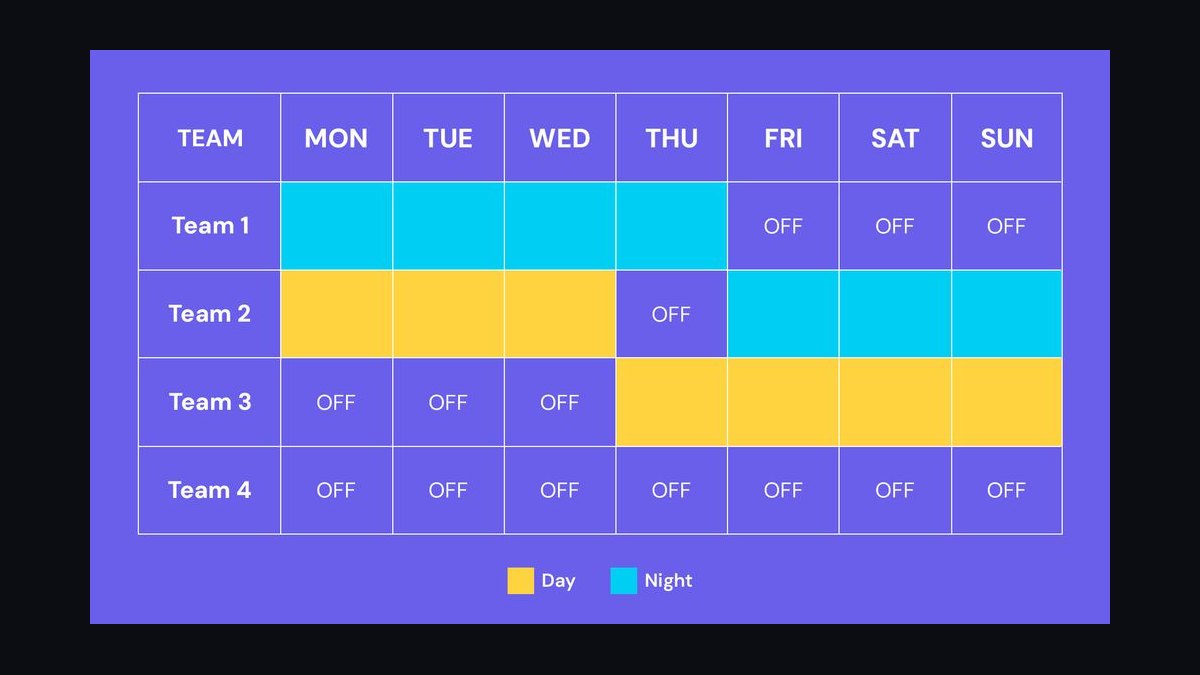 | TEAM | MON | TUE | WED | THU | FRI | SAT | SUN |
|---|---|---|---|---|---|---|---|
| Team 1 | | | | | OFF | OFF | OFF |
| Team 2 | | | | OFF | | | |
| Team 3 | OFF | OFF | OFF | | | | |
| Team 4 | OFF | OFF | OFF | OFF | OFF | OFF | OFF |

Day Night